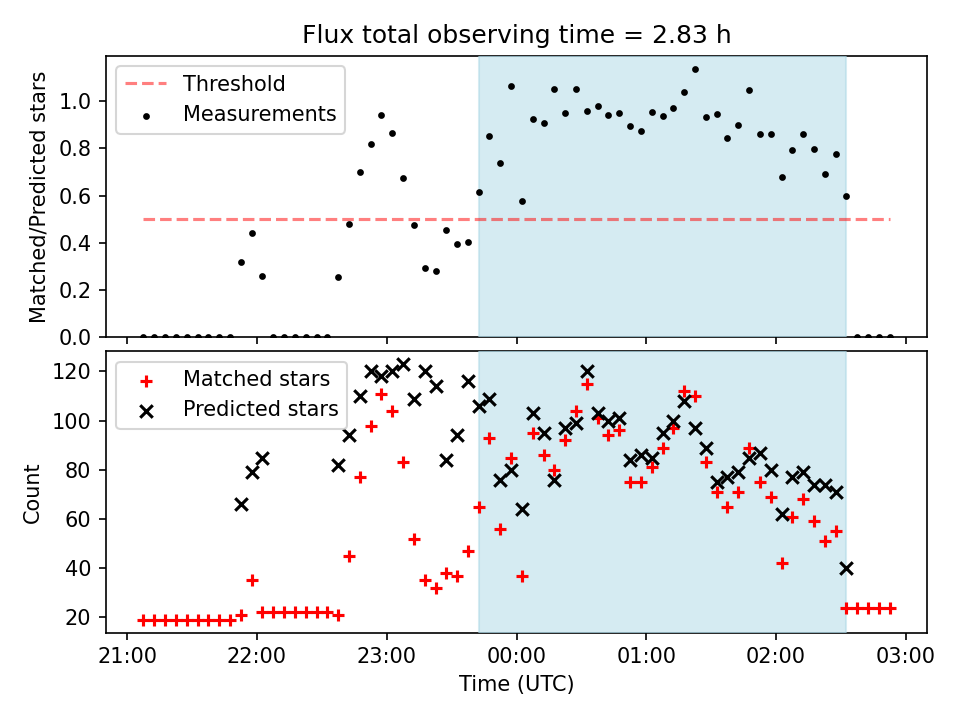 Flux total observing time = 2.83 h

Threshold
Measurements

Matched/Predicted stars

1.0
0.8
0.6
0.4
0.2
0.0

Matched stars
Predicted stars

Count

120
100
80
60
40
20

21:00
22:00
23:00
00:00
01:00
02:00
03:00

Time (UTC)